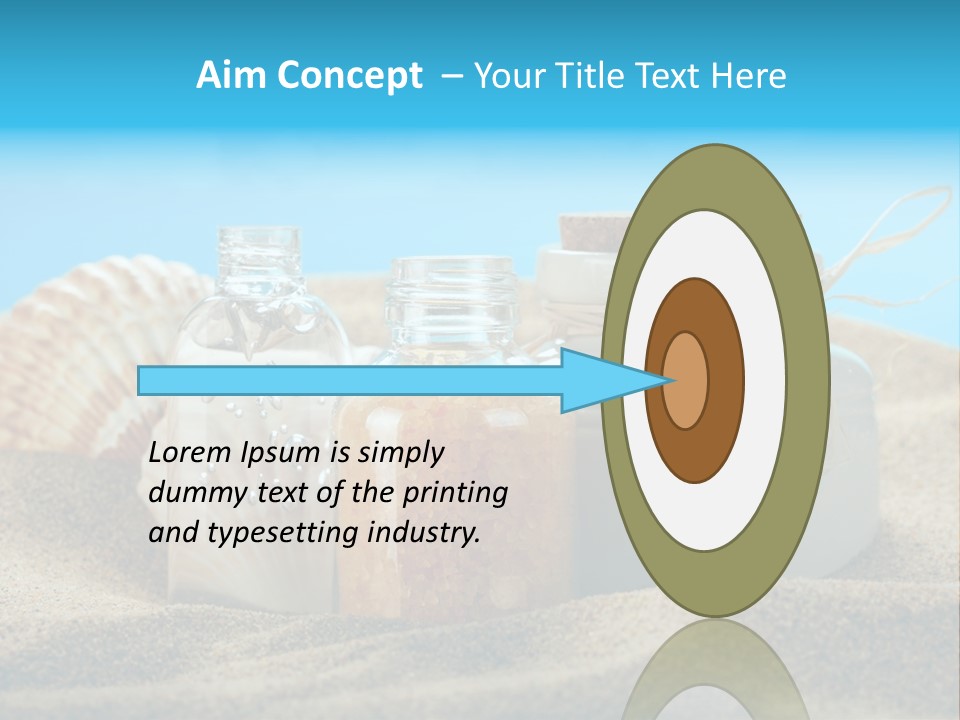 Aim Concept – Your Title Text Here

Lorem Ipsum is simply dummy text of the printing and typesetting industry.